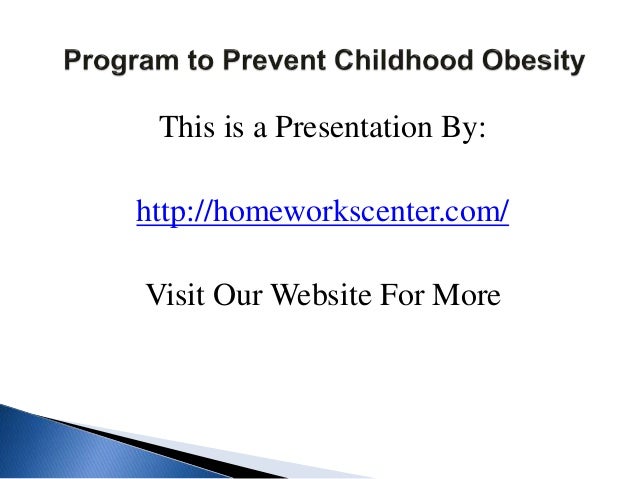 Program to Prevent Childhood Obesity

This is a Presentation By:

http://homeworkscenter.com/

Visit Our Website For More